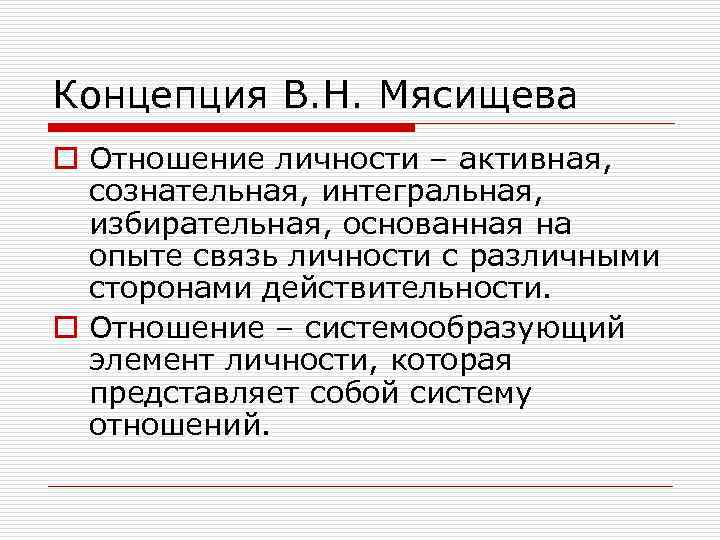 Концепция В.Н. Мясищева

Отношение личности – активная, сознательная, интегральная, избирательная, основанная на опыте связь личности с различными сторонами действительности.

Отношение – системообразующий элемент личности, которая представляет собой систему отношений.